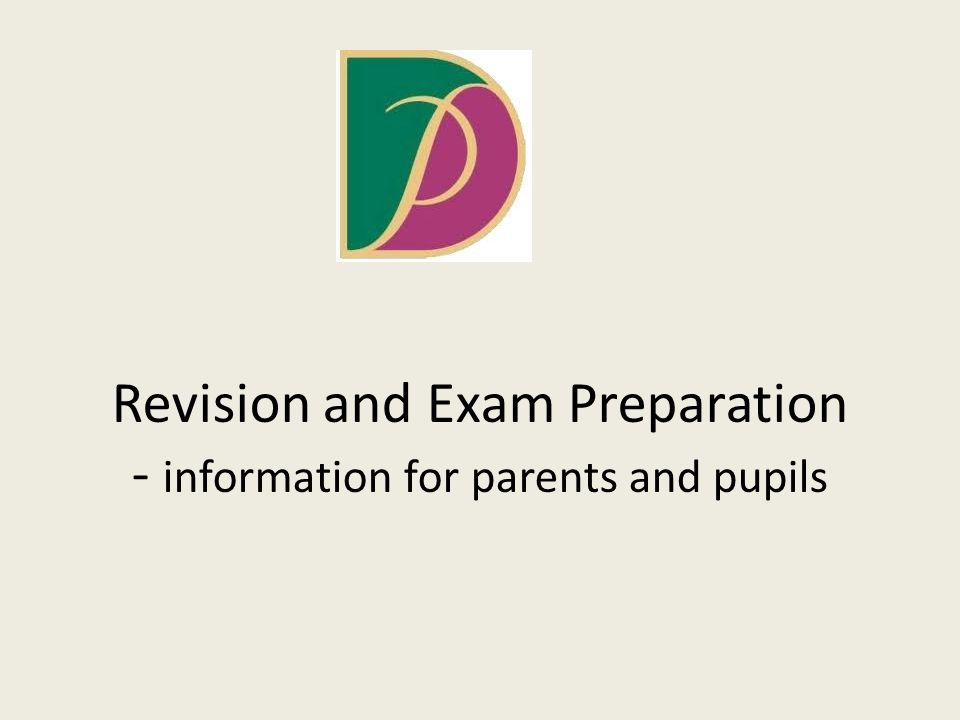 Revision and Exam Preparation
- information for parents and pupils